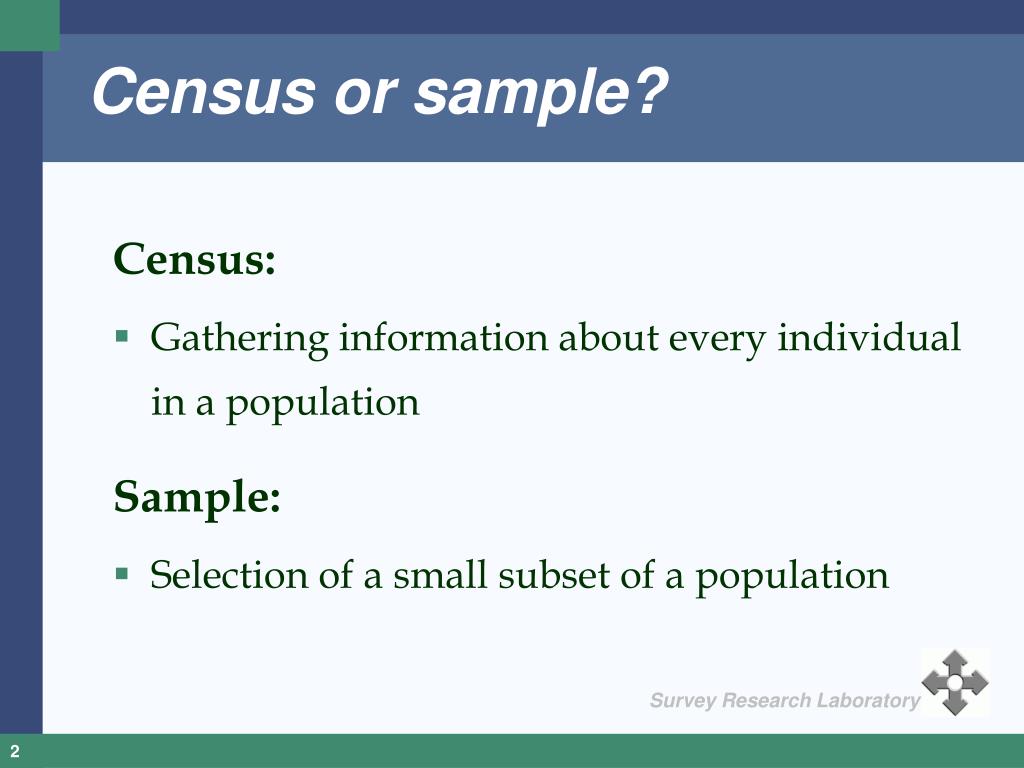 Census or sample?

Census:

▪ Gathering information about every individual in a population

Sample:

▪ Selection of a small subset of a population

Survey Research Laboratory

2